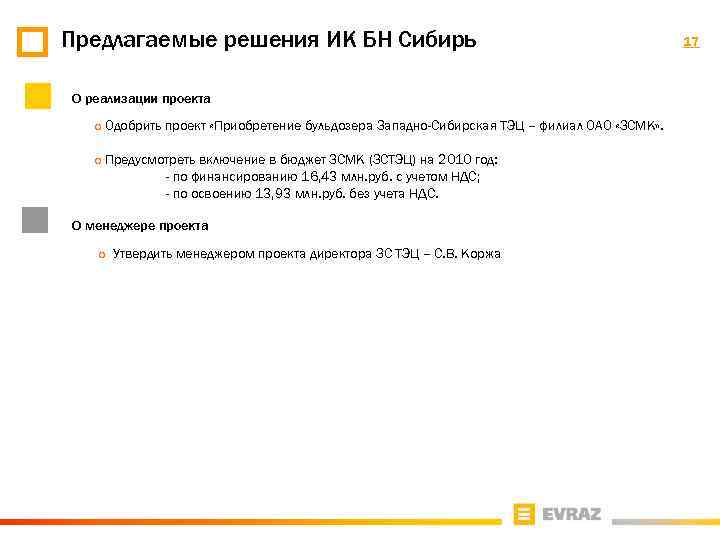 Предлагаемые решения ИК БН Сибирь

17

О реализации проекта

o Одобрить проект «Приобретение бульдозера Западно-Сибирская ТЭЦ – филиал ОАО «ЗСМК».

o Предусмотреть включение в бюджет ЗСМК (ЗСТЭЦ) на 2010 год:
- по финансированию 16,43 млн.руб. с учетом НДС;
- по освоению 13,93 млн.руб. без учета НДС.

О менеджере проекта

o Утвердить менеджером проекта директора ЗСТЭЦ – С.В. Коржа

EVRAZ